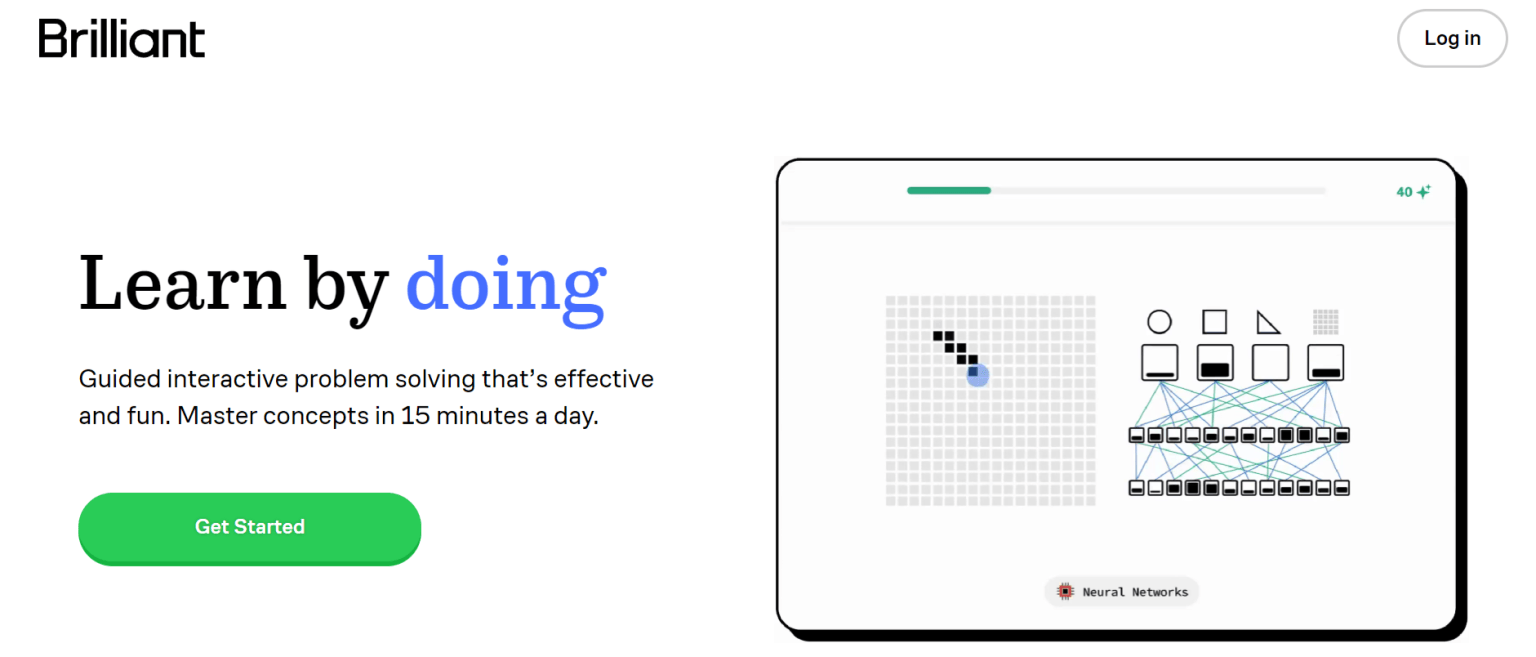 Brilliant

Log in

Learn by doing

Guided interactive problem solving that's effective and fun. Master concepts in 15 minutes a day.

Get Started

40

Neural Networks